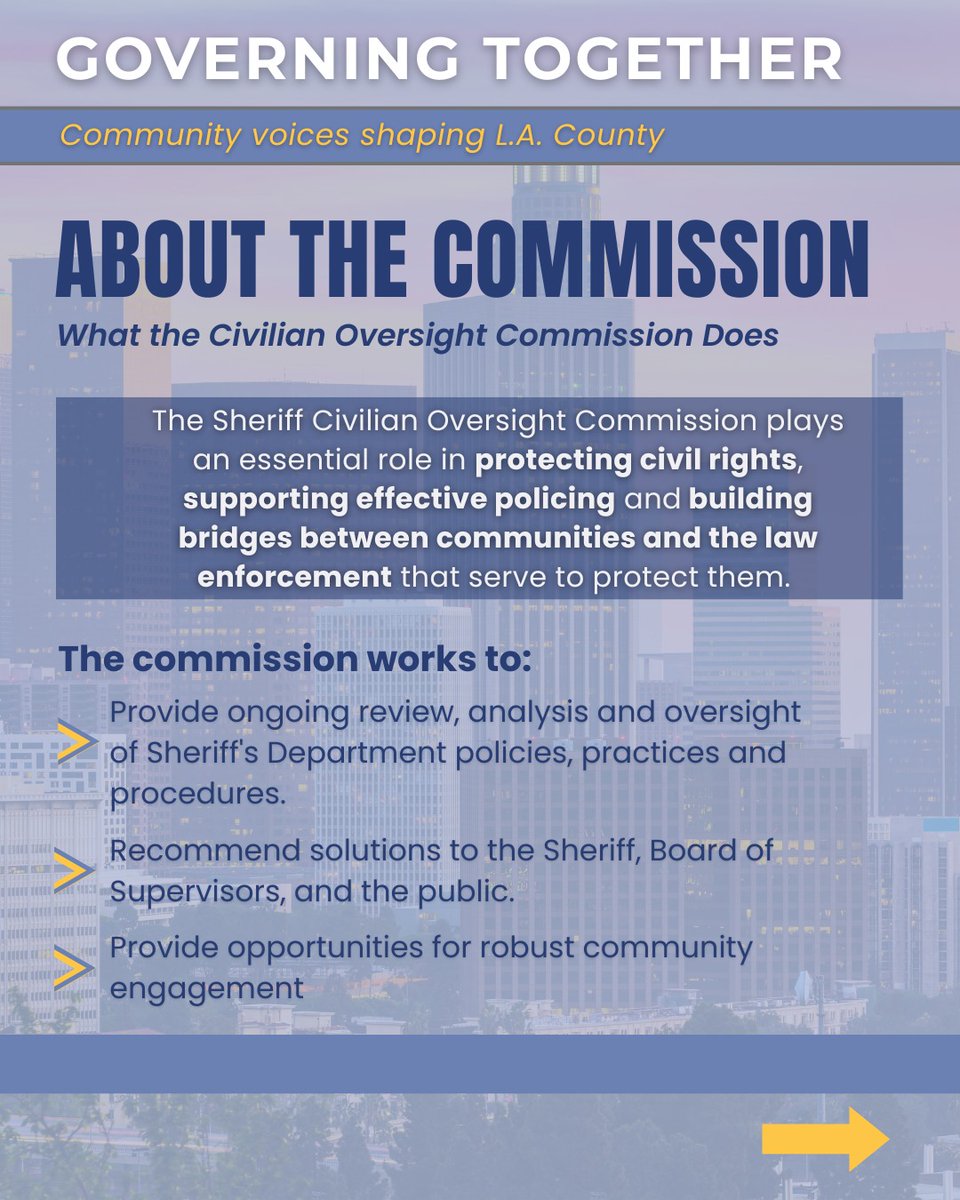 GOVERNING TOGETHER

Community voices shaping L.A. County

ABOUT THE COMMISSION

What the Civilian Oversight Commission Does

The Sheriff Civilian Oversight Commission plays an essential role in protecting civil rights, supporting effective policing and building bridges between communities and the law enforcement that serve to protect them.

The commission works to:

Provide ongoing review, analysis and oversight of Sheriff's Department policies, practices and procedures.

Recommend solutions to the Sheriff, Board of Supervisors, and the public.

Provide opportunities for robust community engagement